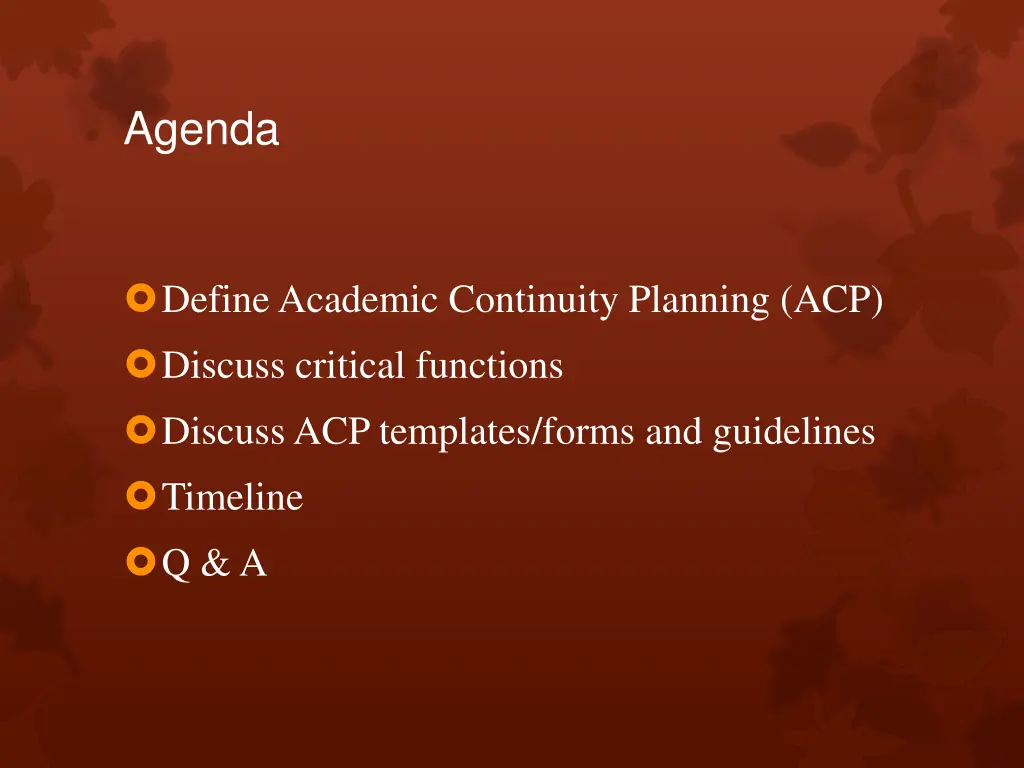 Agenda

Define Academic Continuity Planning (ACP)
Discuss critical functions
Discuss ACP templates/forms and guidelines
Timeline
Q & A